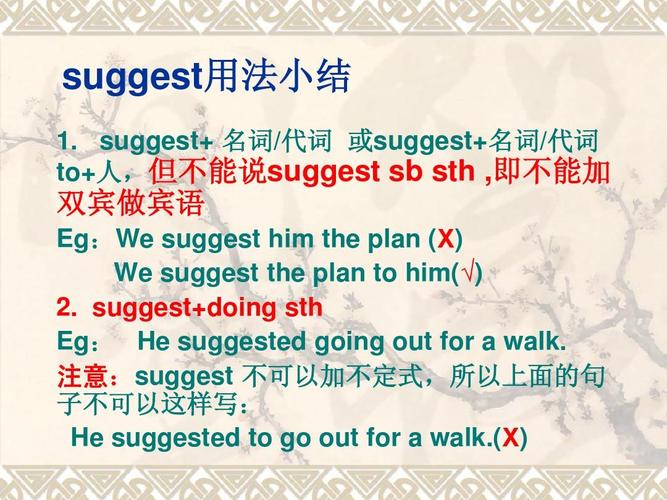 suggest用法小结

1. suggest+ 名词/代词 或suggest+名词/代词 to+人，但不能说suggest sb sth ,即不能加双宾做宾语

Eg：We suggest him the plan (X)
We suggest the plan to him(√)

2. suggest+doing sth

Eg： He suggested going out for a walk.

注意：suggest 不可以加不定式，所以上面的句子不可以这样写：

He suggested to go out for a walk.(X)